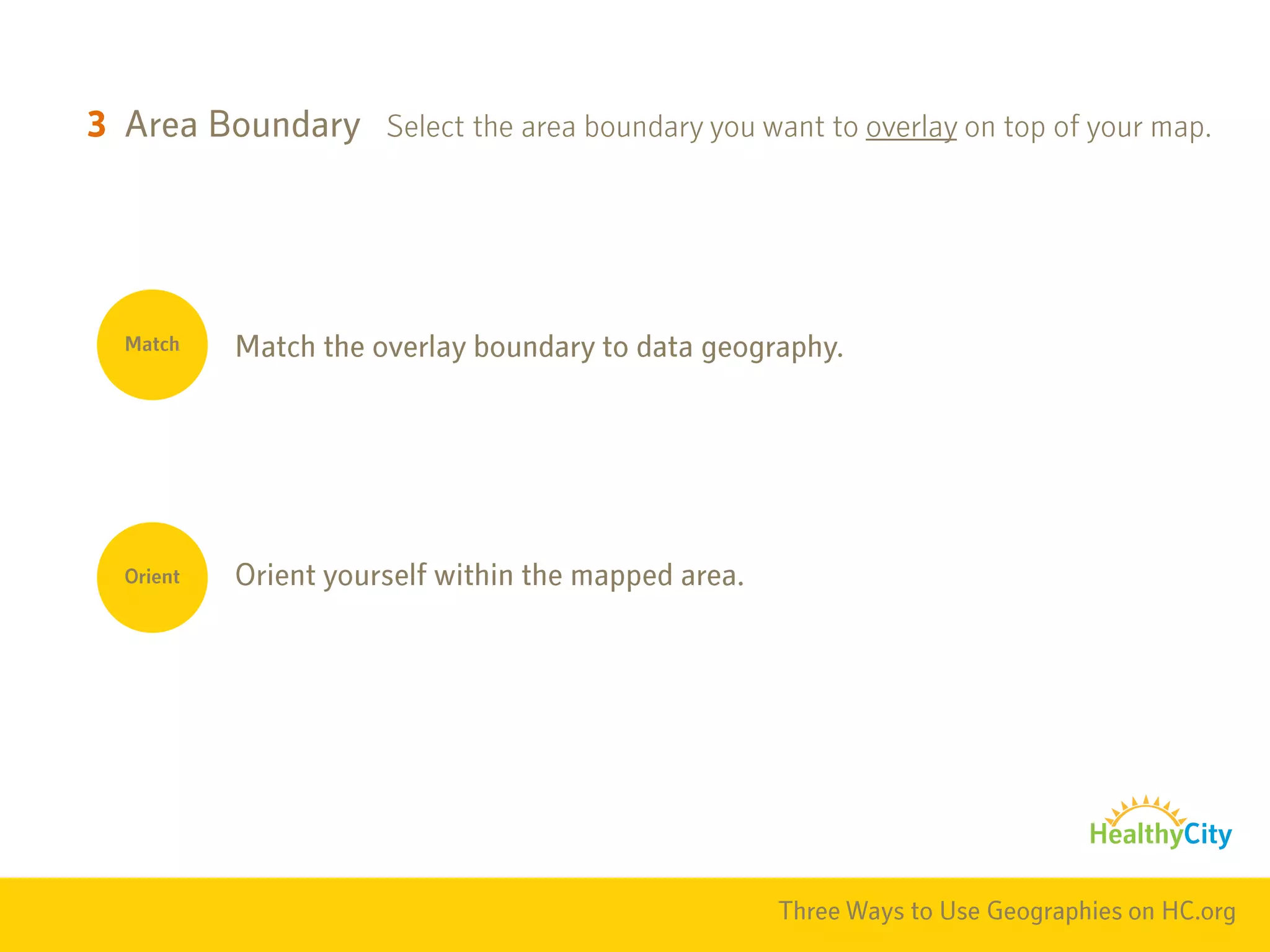 3 Area Boundary Select the area boundary you want to overlay on top of your map.

Match

Match the overlay boundary to data geography.

Orient

Orient yourself within the mapped area.

HealthyCity

Three Ways to Use Geographies on HC.org